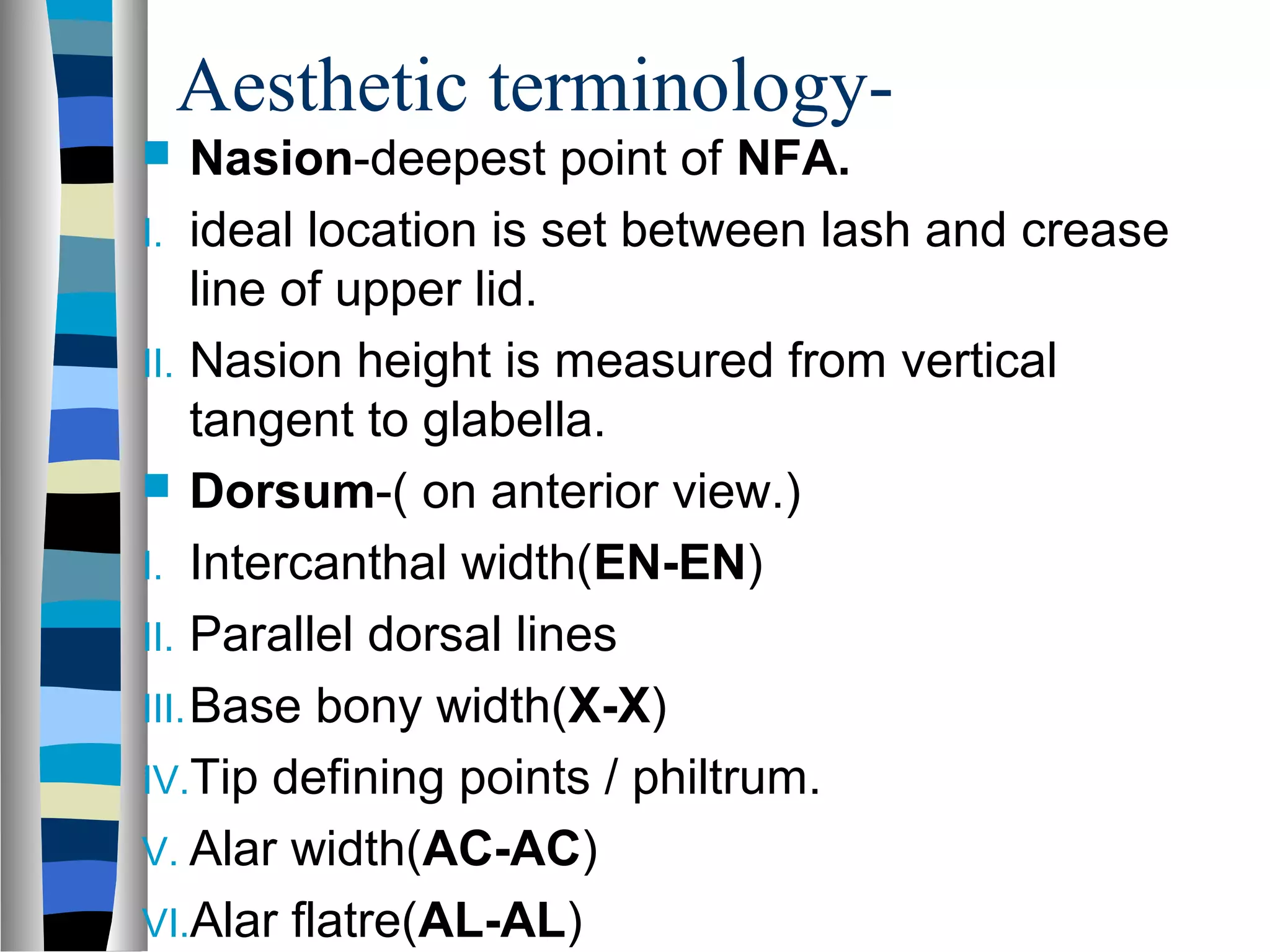 Aesthetic terminology-

Nasion-deepest point of NFA.

I. ideal location is set between lash and crease line of upper lid.

II. Nasion height is measured from vertical tangent to glabella.

Dorsum-( on anterior view.)

I. Intercanthal width(EN-EN)

II. Parallel dorsal lines

III. Base bony width(X-X)

IV. Tip defining points / philtrum.

V. Alar width(AC-AC)

VI. Alar flatre(AL-AL)